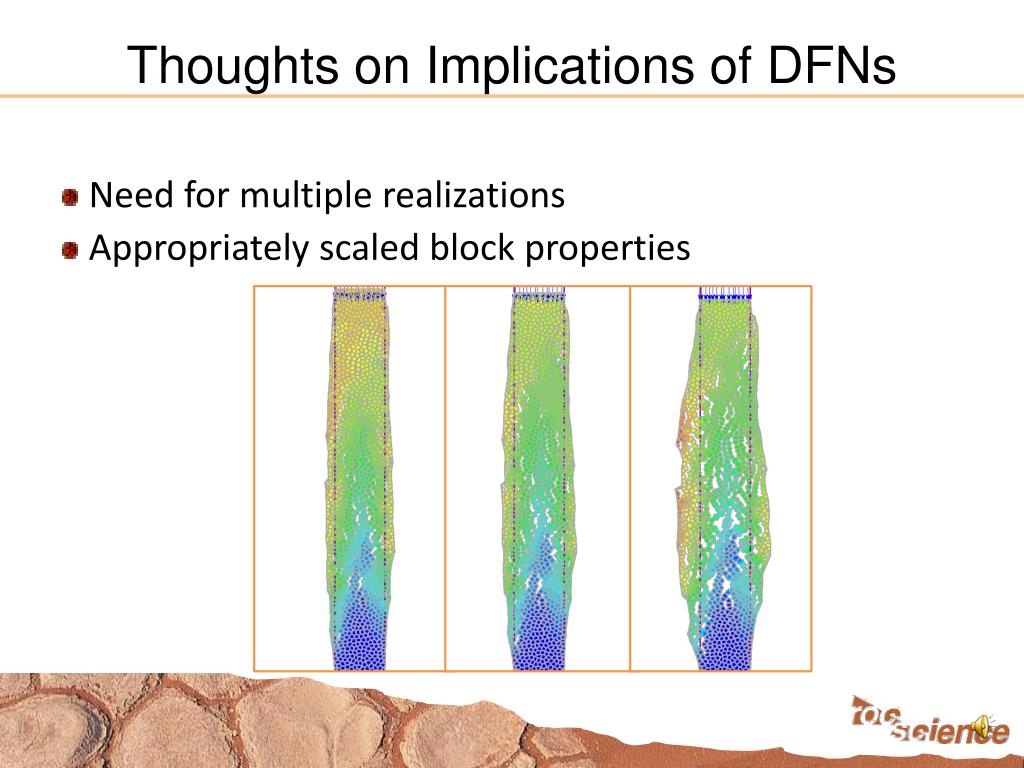 Thoughts on Implications of DFNs

Need for multiple realizations
Appropriately scaled block properties

rocscience